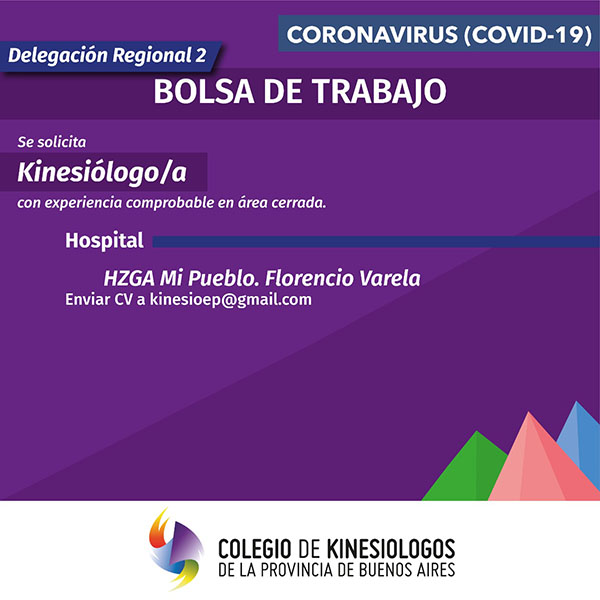 CORONAVIRUS (COVID-19)

Delegación Regional 2

BOLSA DE TRABAJO

Se solicita

Kinesiólogo/a

con experiencia comprobable en área cerrada.

Hospital

HZGA Mi Pueblo. Florencio Varela

Enviar CV a kinesioep@gmail.com

COLEGIO DE KINESIOLOGOS
DE LA PROVINCIA DE BUENOS AIRES